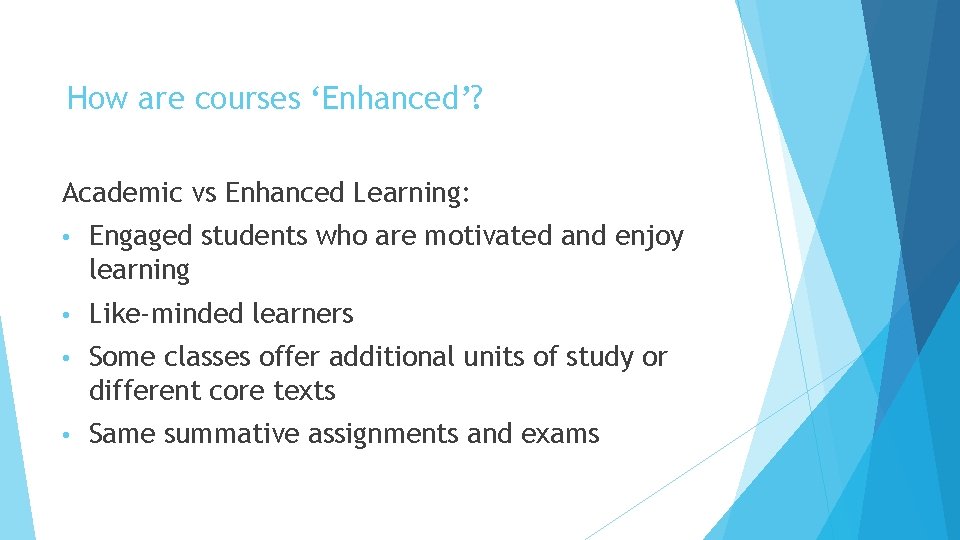 How are courses ‘Enhanced’?

Academic vs Enhanced Learning:

• Engaged students who are motivated and enjoy learning
• Like-minded learners
• Some classes offer additional units of study or different core texts
• Same summative assignments and exams